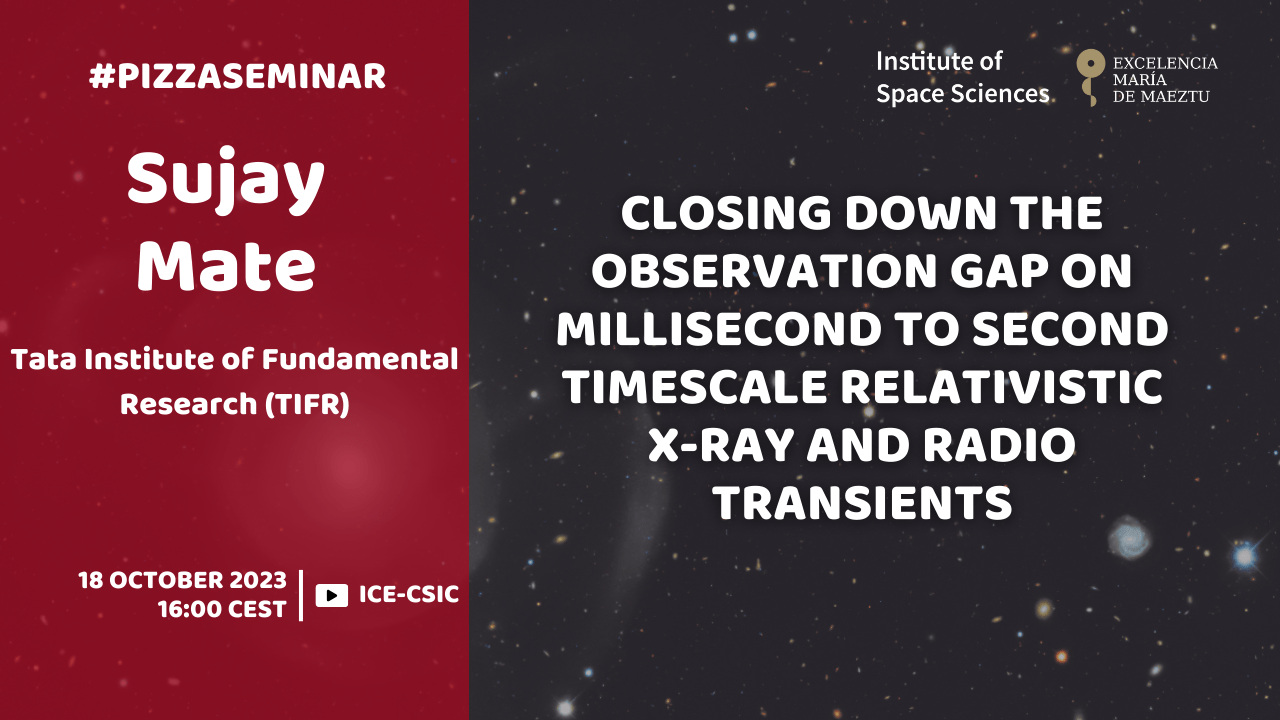 #PIZZASEMINAR

Sujay Mate

Tata Institute of Fundamental Research (TIFR)

18 OCTOBER 2023
16:00 CEST

ICE-CSIC

Institute of Space Sciences

EXCELENCIA MARÍA DE MAEZTU

CLOSING DOWN THE OBSERVATION GAP ON MILLISECOND TO SECOND TIMESCALE RELATIVISTIC X-RAY AND RADIO TRANSIENTS